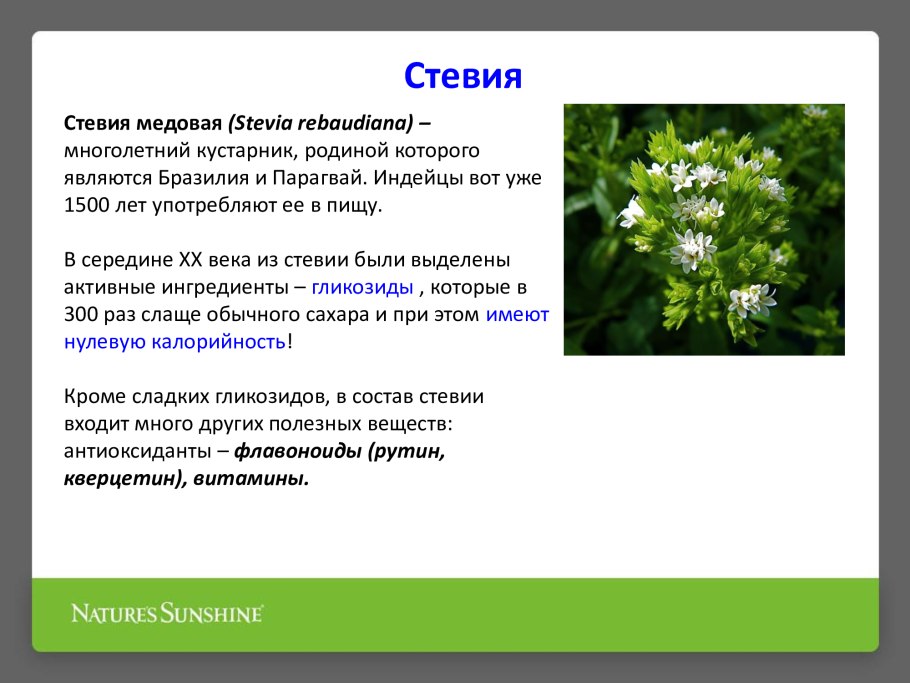 Стевия

Стевия медовая (Stevia rebaudiana) – многолетний кустарник, родиной которого являются Бразилия и Парагвай. Индейцы вот уже 1500 лет употребляют ее в пищу.

В середине XX века из стевии были выделены активные ингредиенты – гликозиды , которые в 300 раз слаще обычного сахара и при этом имеют нулевую калорийность!

Кроме сладких гликозидов, в состав стевии входит много других полезных веществ: антиоксиданты – флавоноиды (рутин, кверцетин), витамины.

NATURE'S SUNSHINE